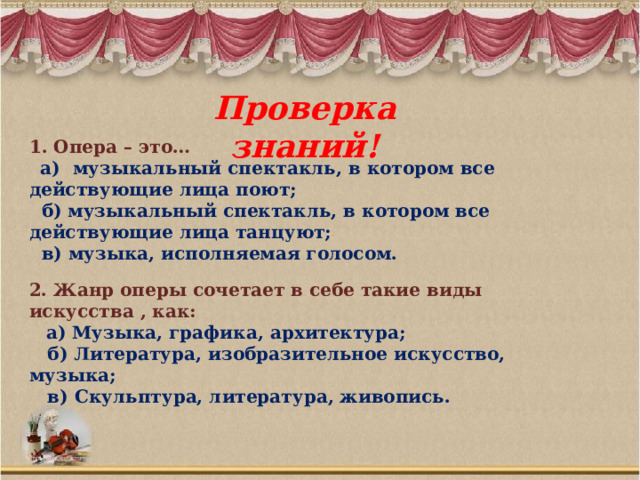 Проверка знаний!

1. Опера – это…
а) музыкальный спектакль, в котором все действующие лица поют;
б) музыкальный спектакль, в котором все действующие лица танцуют;
в) музыка, исполняемая голосом.

2. Жанр оперы сочетает в себе такие виды искусства , как:
а) Музыка, графика, архитектура;
б) Литература, изобразительное искусство, музыка;
в) Скульптура, литература, живопись.